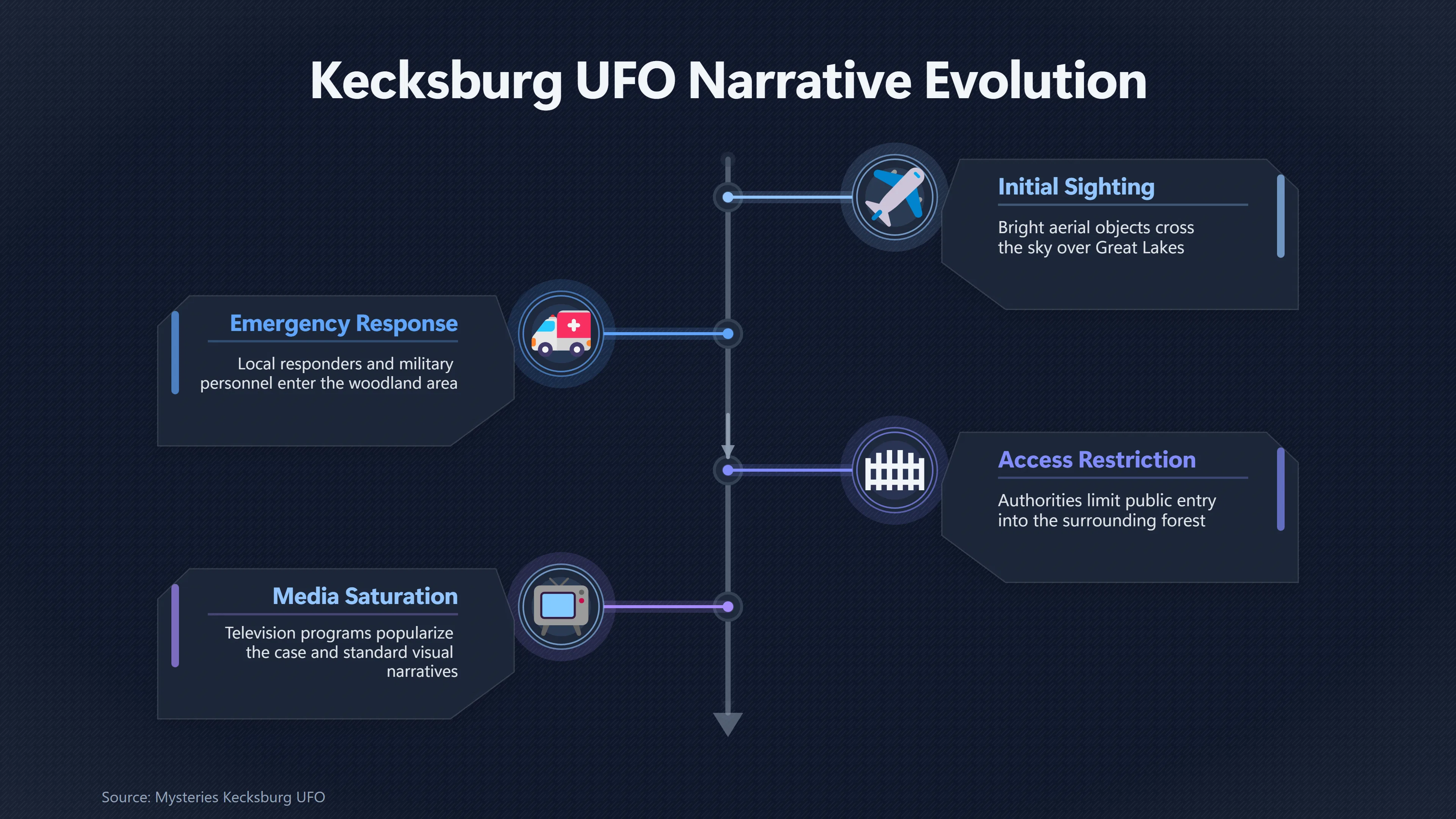 Kecksburg UFO Narrative Evolution

Initial Sighting

Bright aerial objects cross the sky over Great Lakes

Emergency Response

Local responders and military personnel enter the woodland area

Access Restriction

Authorities limit public entry into the surrounding forest

Media Saturation

Television programs popularize the case and standard visual narratives

Source: Mysteries Kecksburg UFO